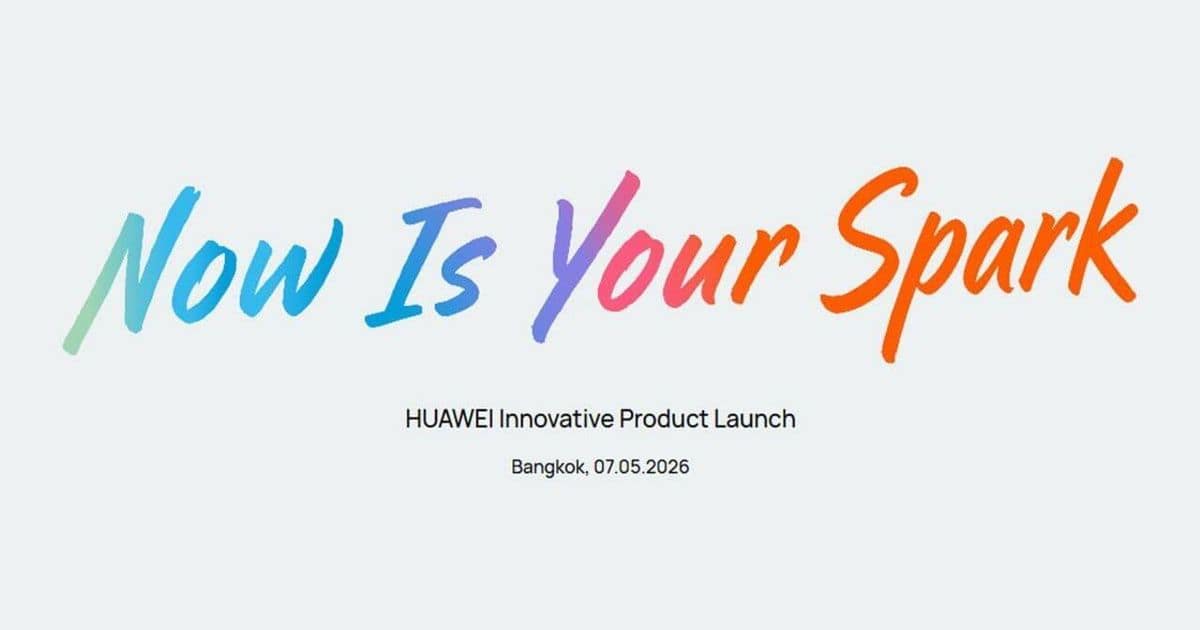 Now Is Your Spark

HUAWEI Innovative Product Launch

Bangkok, 07.05.2026